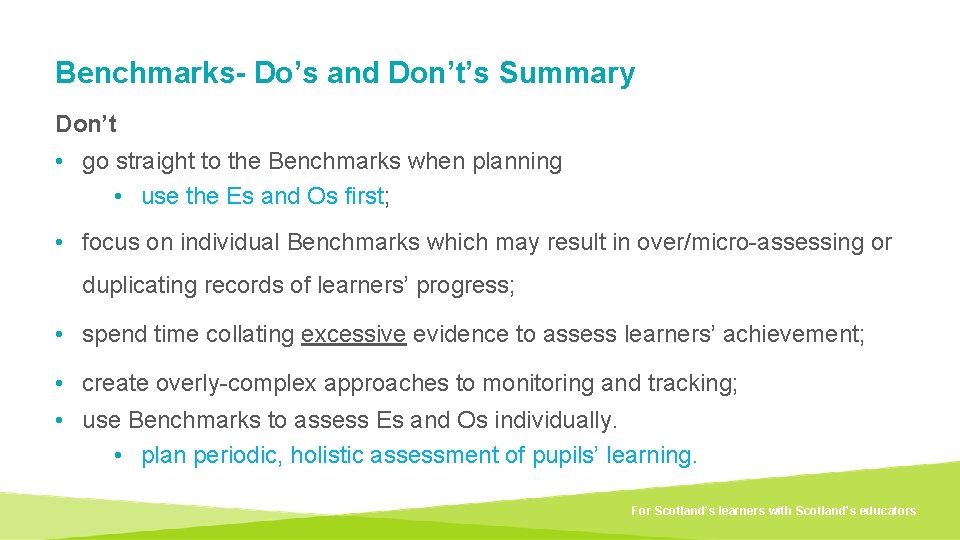 Benchmarks- Do’s and Don’t’s Summary

Don’t

• go straight to the Benchmarks when planning
  • use the Es and Os first;

• focus on individual Benchmarks which may result in over/micro-assessing or duplicating records of learners’ progress;

• spend time collating excessive evidence to assess learners’ achievement;

• create overly-complex approaches to monitoring and tracking;

• use Benchmarks to assess Es and Os individually.
  • plan periodic, holistic assessment of pupils’ learning.

For Scotland’s learners with Scotland’s educators